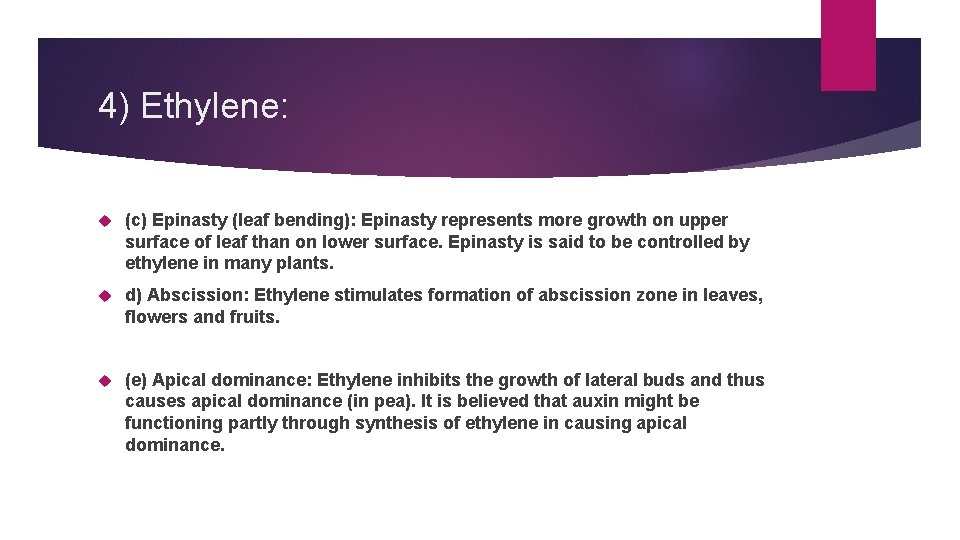 4) Ethylene:

(c) Epinasty (leaf bending): Epinasty represents more growth on upper surface of leaf than on lower surface. Epinasty is said to be controlled by ethylene in many plants.

d) Abscission: Ethylene stimulates formation of abscission zone in leaves, flowers and fruits.

(e) Apical dominance: Ethylene inhibits the growth of lateral buds and thus causes apical dominance (in pea). It is believed that auxin might be functioning partly through synthesis of ethylene in causing apical dominance.